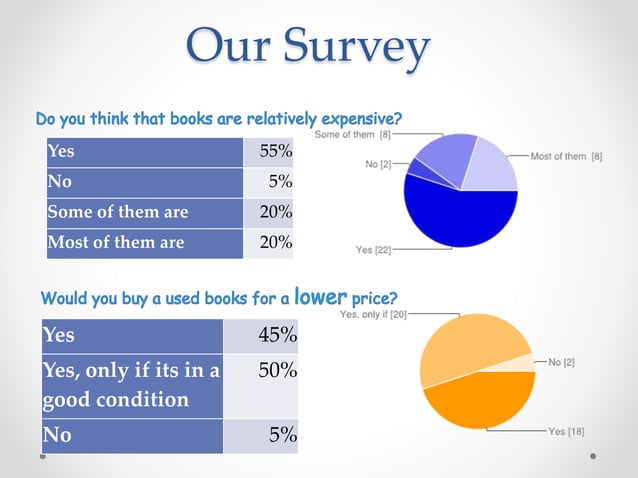 Our Survey

Do you think that books are relatively expensive?

| Yes | 55% |
|---|---|
| No | 5% |
| Some of them are | 20% |
| Most of them are | 20% |

Some of them [8]
Most of them [8]
No [2]
Yes [22]

Would you buy a used books for a lower price?

| Yes | 45% |
|---|---|
| Yes, only if its in a good condition | 50% |
| No | 5% |

Yes, only if [20]
No [2]
Yes [18]